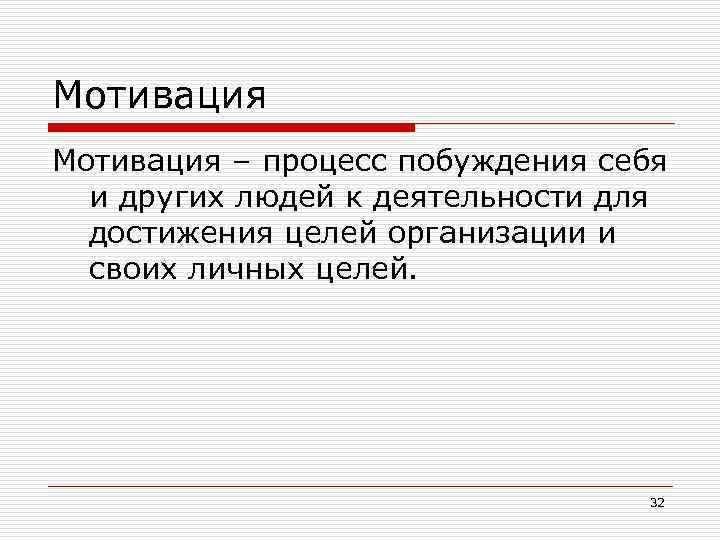 Мотивация

Мотивация – процесс побуждения себя и других людей к деятельности для достижения целей организации и своих личных целей.

32